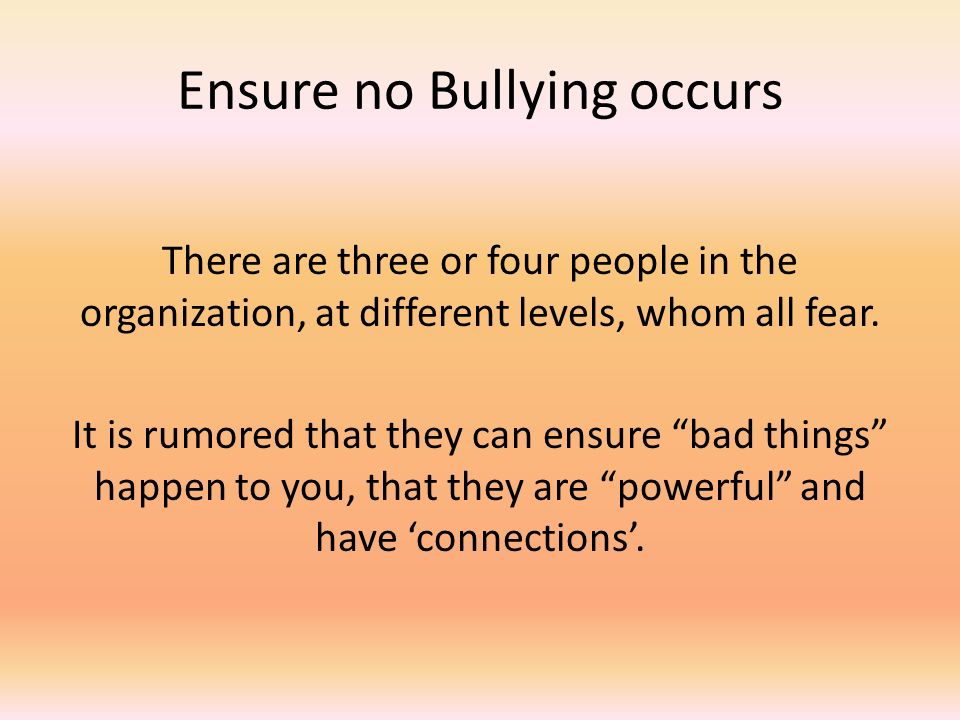 Ensure no Bullying occurs

There are three or four people in the organization, at different levels, whom all fear.

It is rumored that they can ensure “bad things” happen to you, that they are “powerful” and have ‘connections’.